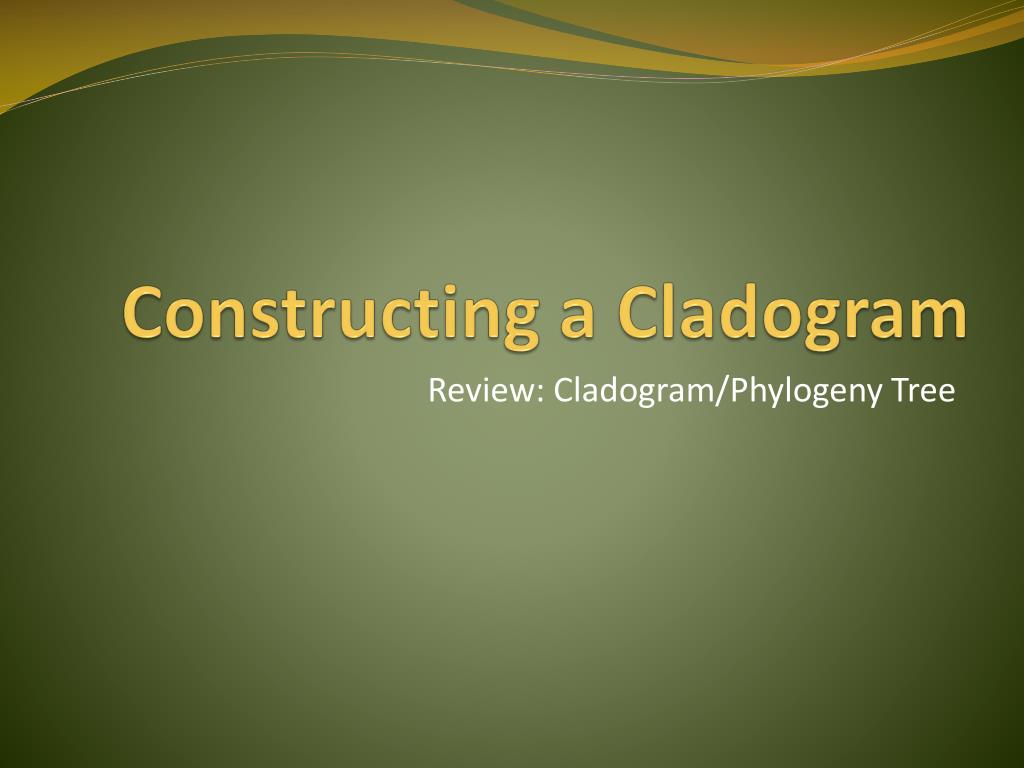 Constructing a Cladogram

Review: Cladogram/Phylogeny Tree